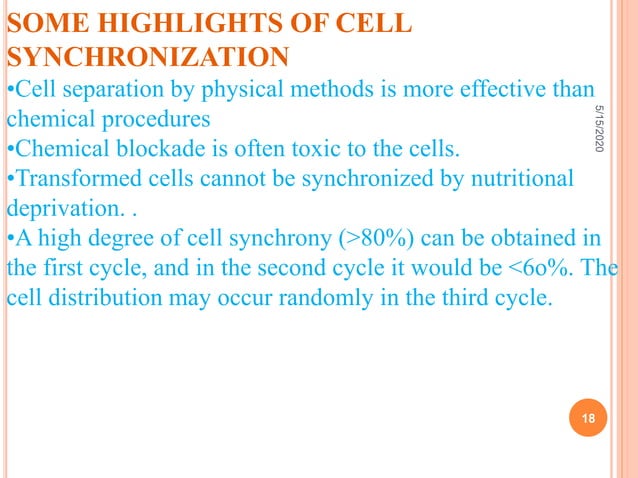 SOME HIGHLIGHTS OF CELL SYNCHRONIZATION

•Cell separation by physical methods is more effective than chemical procedures

•Chemical blockade is often toxic to the cells.

•Transformed cells cannot be synchronized by nutritional deprivation. .

•A high degree of cell synchrony (>80%) can be obtained in the first cycle, and in the second cycle it would be <6o%. The cell distribution may occur randomly in the third cycle.

5/15/2020

18